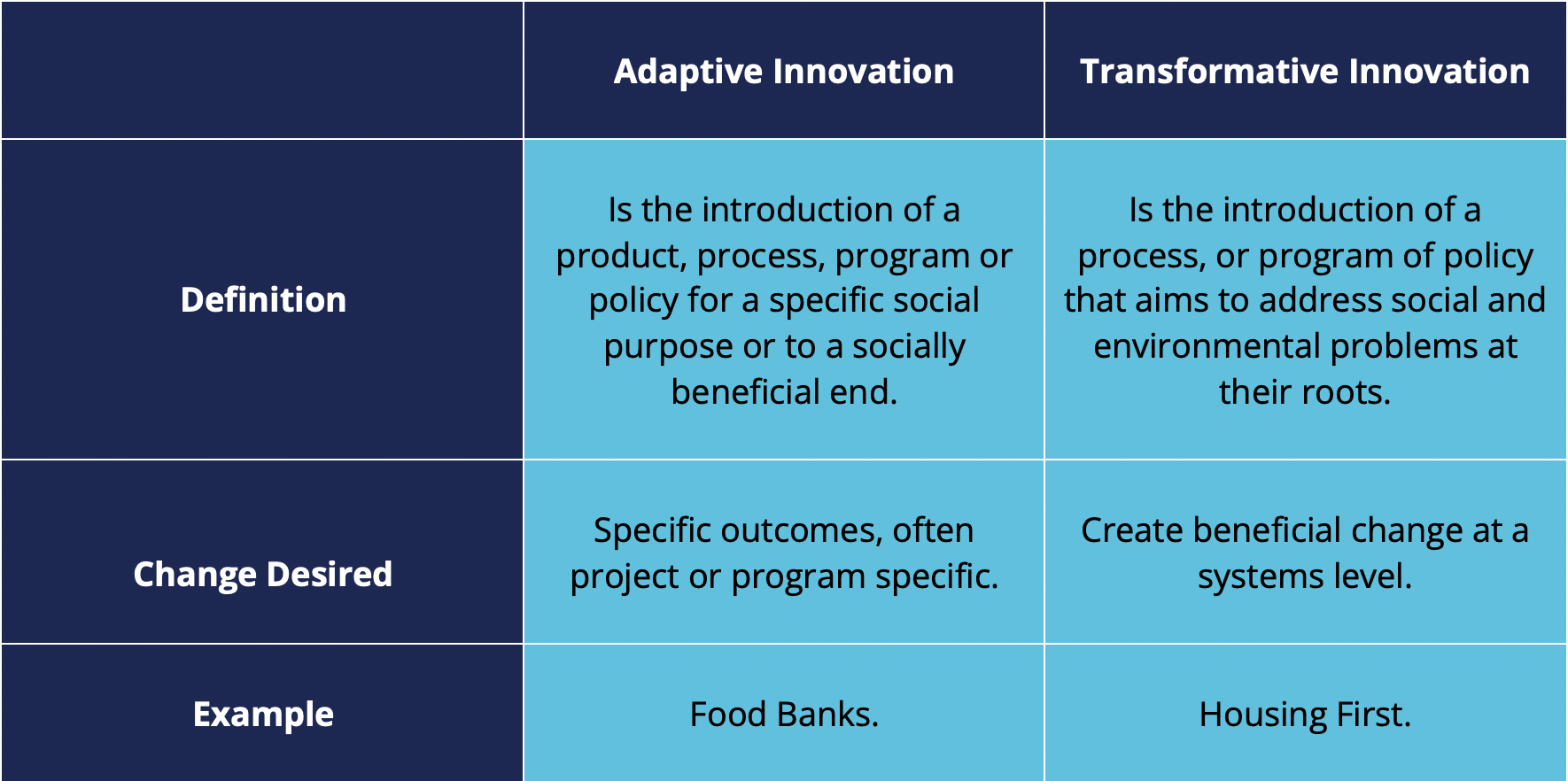 | | Adaptive Innovation | Transformative Innovation |
|---|---|---|
| Definition | Is the introduction of a product, process, program or policy for a specific social purpose or to a socially beneficial end. | Is the introduction of a process, or program of policy that aims to address social and environmental problems at their roots. |
| Change Desired | Specific outcomes, often project or program specific. | Create beneficial change at a systems level. |
| Example | Food Banks. | Housing First. |